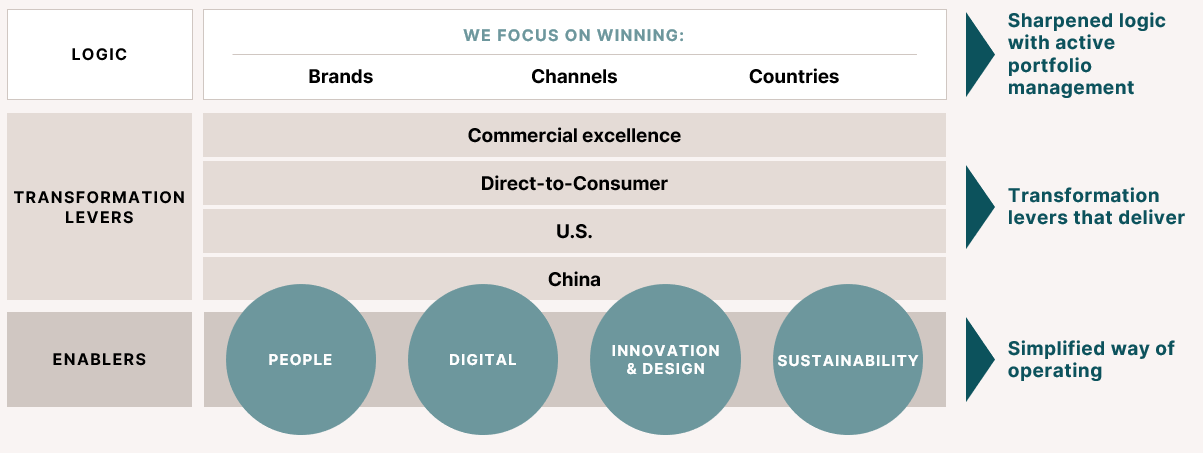 LOGIC

WE FOCUS ON WINNING:

Brands

Channels

Countries

Sharpened logic with active portfolio management

TRANSFORMATION LEVERS

Commercial excellence

Direct-to-Consumer

U.S.

China

Transformation levers that deliver

ENABLERS

PEOPLE

DIGITAL

INNOVATION & DESIGN

SUSTAINABILITY

Simplified way of operating